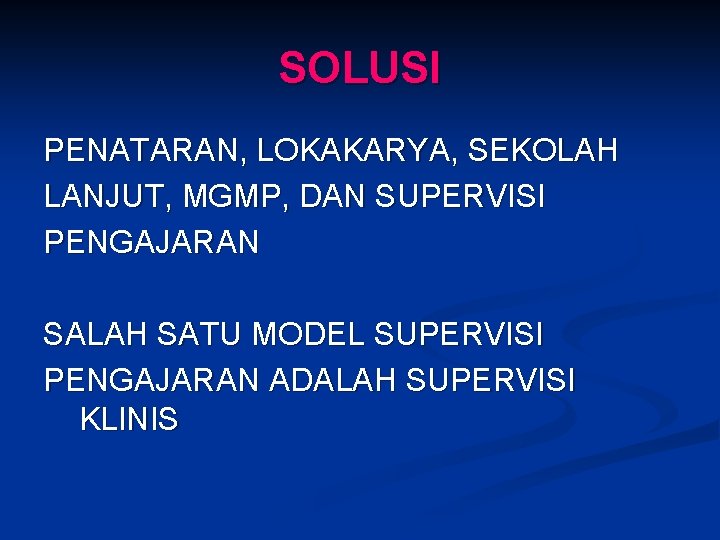 SOLUSI

PENATARAN, LOKAKARYA, SEKOLAH LANJUT, MGMP, DAN SUPERVISI PENGAJARAN

SALAH SATU MODEL SUPERVISI PENGAJARAN ADALAH SUPERVISI KLINIS